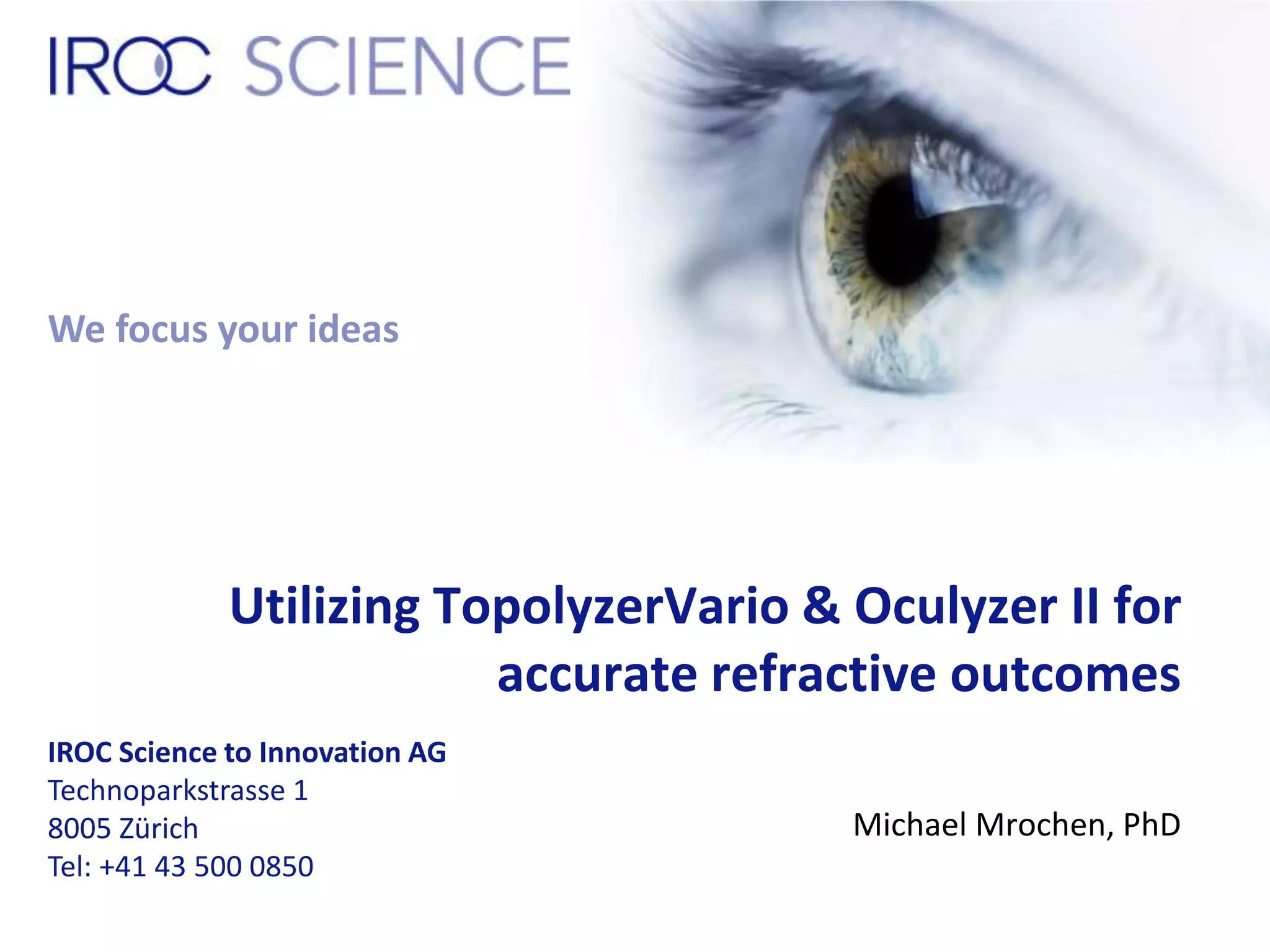 IROC SCIENCE

We focus your ideas

Utilizing TopolyzerVario & Oculyzer II for accurate refractive outcomes

IROC Science to Innovation AG
Technoparkstrasse 1
8005 Zürich
Tel: +41 43 500 0850

Michael Mrochen, PhD